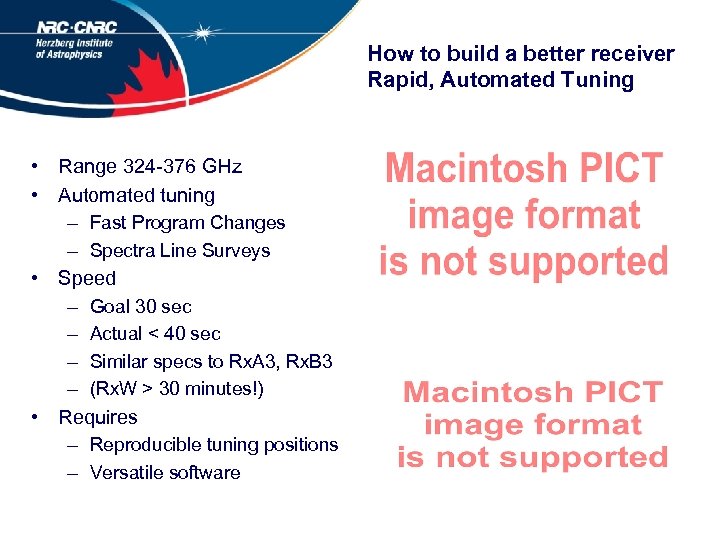 NRC·CNRC
Herzberg Institute of Astrophysics

How to build a better receiver
Rapid, Automated Tuning

• Range 324-376 GHz
• Automated tuning
– Fast Program Changes
– Spectra Line Surveys
• Speed
– Goal 30 sec
– Actual < 40 sec
– Similar specs to RxA3, RxB3
– (RxW > 30 minutes!)
• Requires
– Reproducible tuning positions
– Versatile software

Macintosh PICT image format is not supported

Macintosh PICT image format is not supported